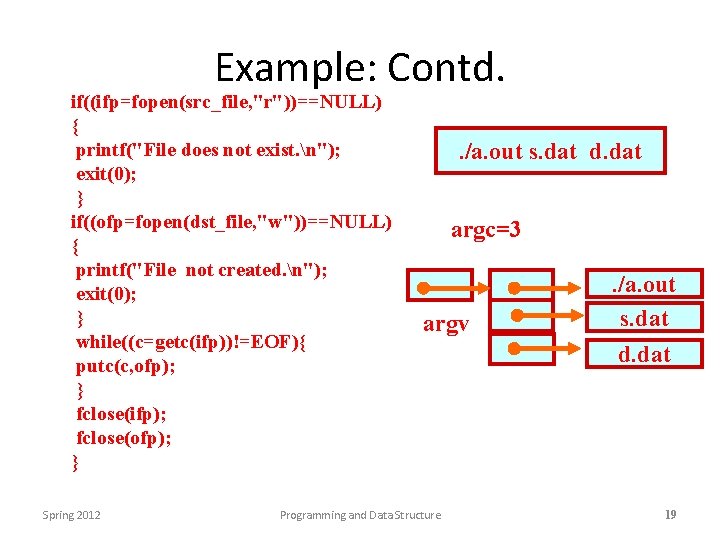 Example: Contd.

if((ifp=fopen(src_file,"r"))==NULL)
{
printf("File does not exist.\n");
exit(0);
}
if((ofp=fopen(dst_file,"w"))==NULL)
{
printf("File not created.\n");
exit(0);
}
while((c=getc(ifp))!=EOF){
putc(c,ofp);
}
fclose(ifp);
fclose(ofp);
}

./a.out s.dat d.dat

argc=3

argv

./a.out

s.dat

d.dat

Spring 2012

Programming and Data Structure

19